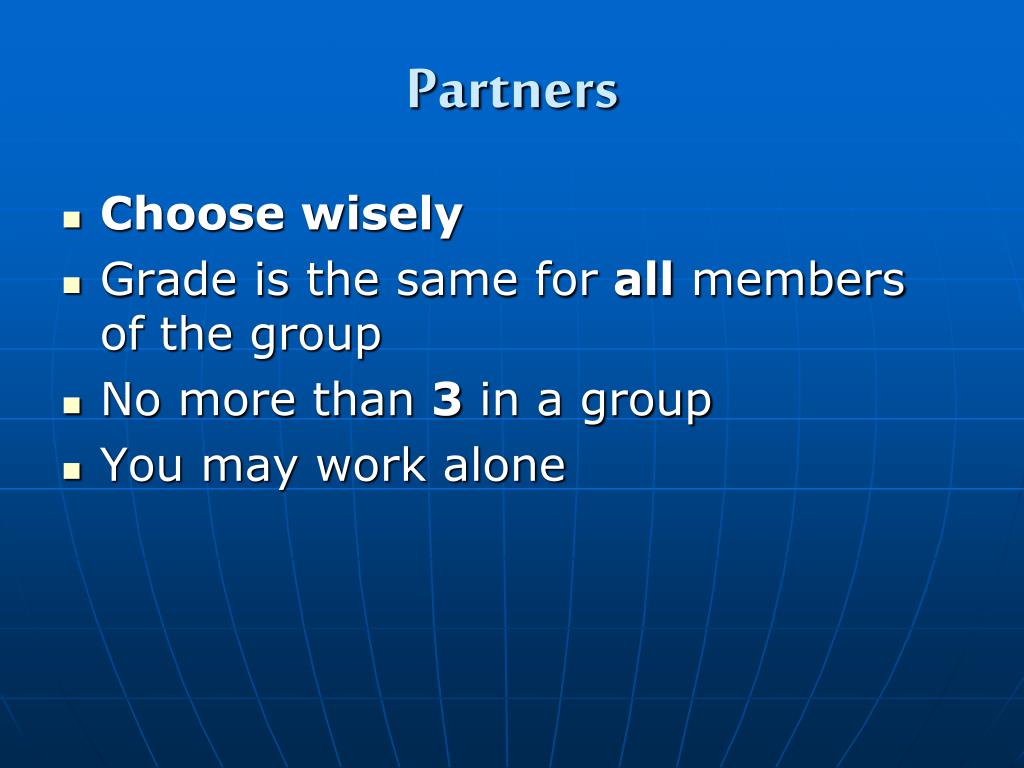 Partners

- Choose wisely
- Grade is the same for all members of the group
- No more than 3 in a group
- You may work alone